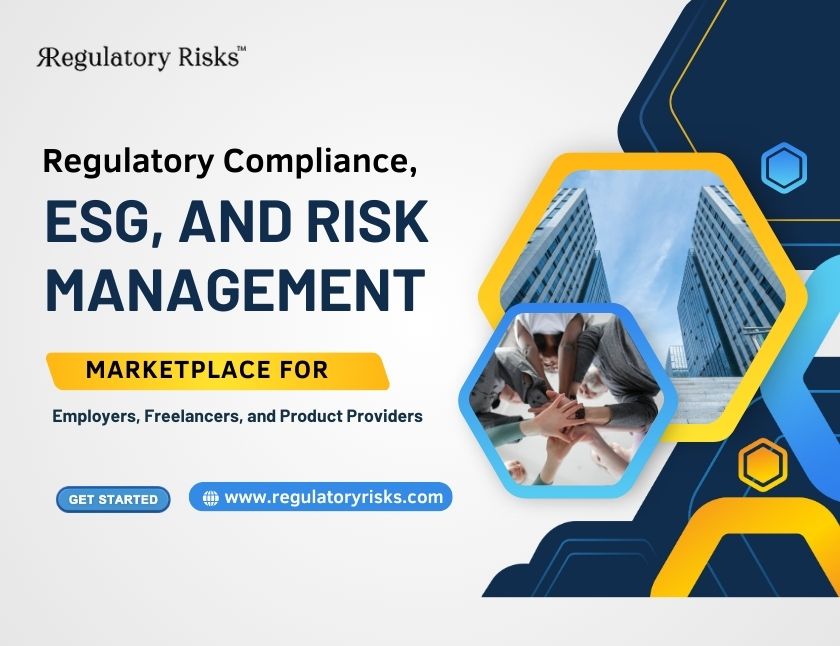 Regulatory Risks™

Regulatory Compliance,

ESG, AND RISK MANAGEMENT

MARKETPLACE FOR

Employers, Freelancers, and Product Providers

GET STARTED

www.regulatoryrisks.com